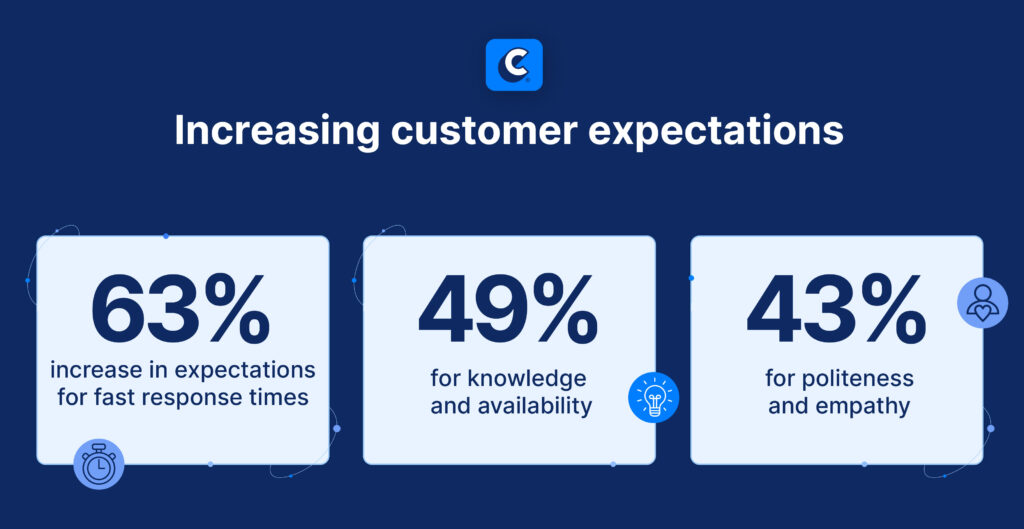 C

Increasing customer expectations

63%
increase in expectations for fast response times

49%
for knowledge and availability

43%
for politeness and empathy